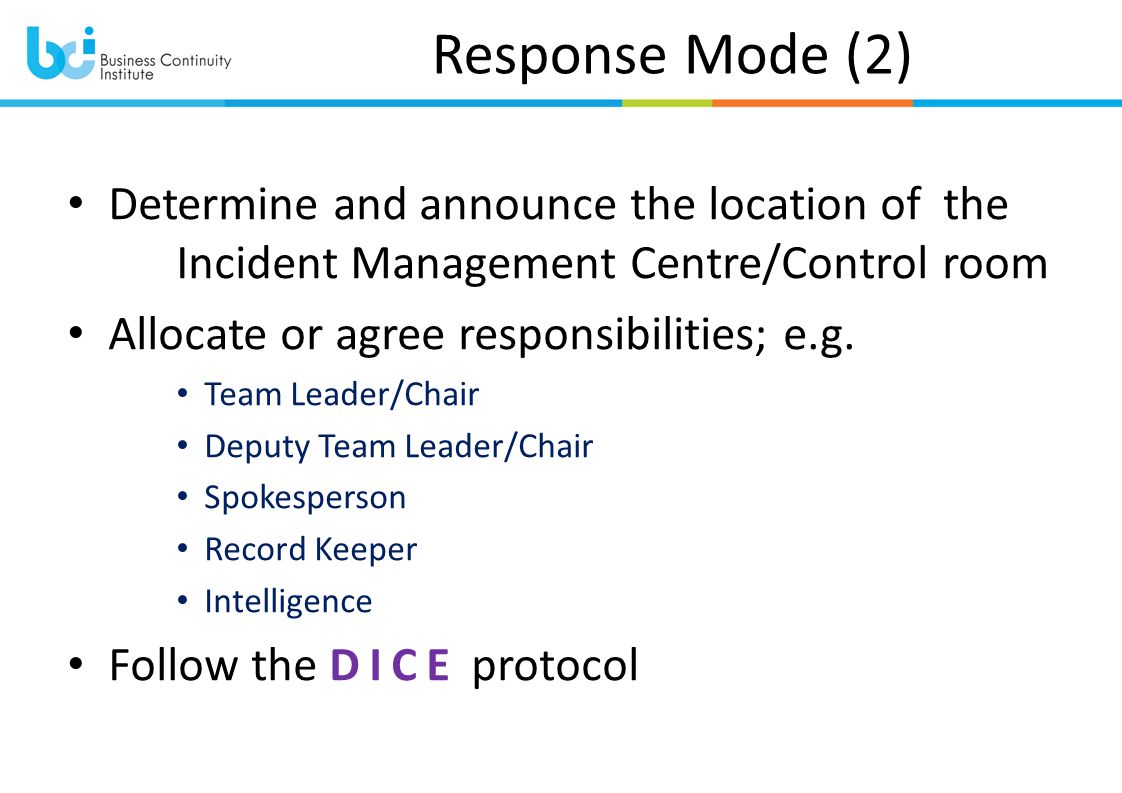 bci Business Continuity Institute

Response Mode (2)

• Determine and announce the location of the Incident Management Centre/Control room

• Allocate or agree responsibilities; e.g.
  • Team Leader/Chair
  • Deputy Team Leader/Chair
  • Spokesperson
  • Record Keeper
  • Intelligence

• Follow the D I C E protocol